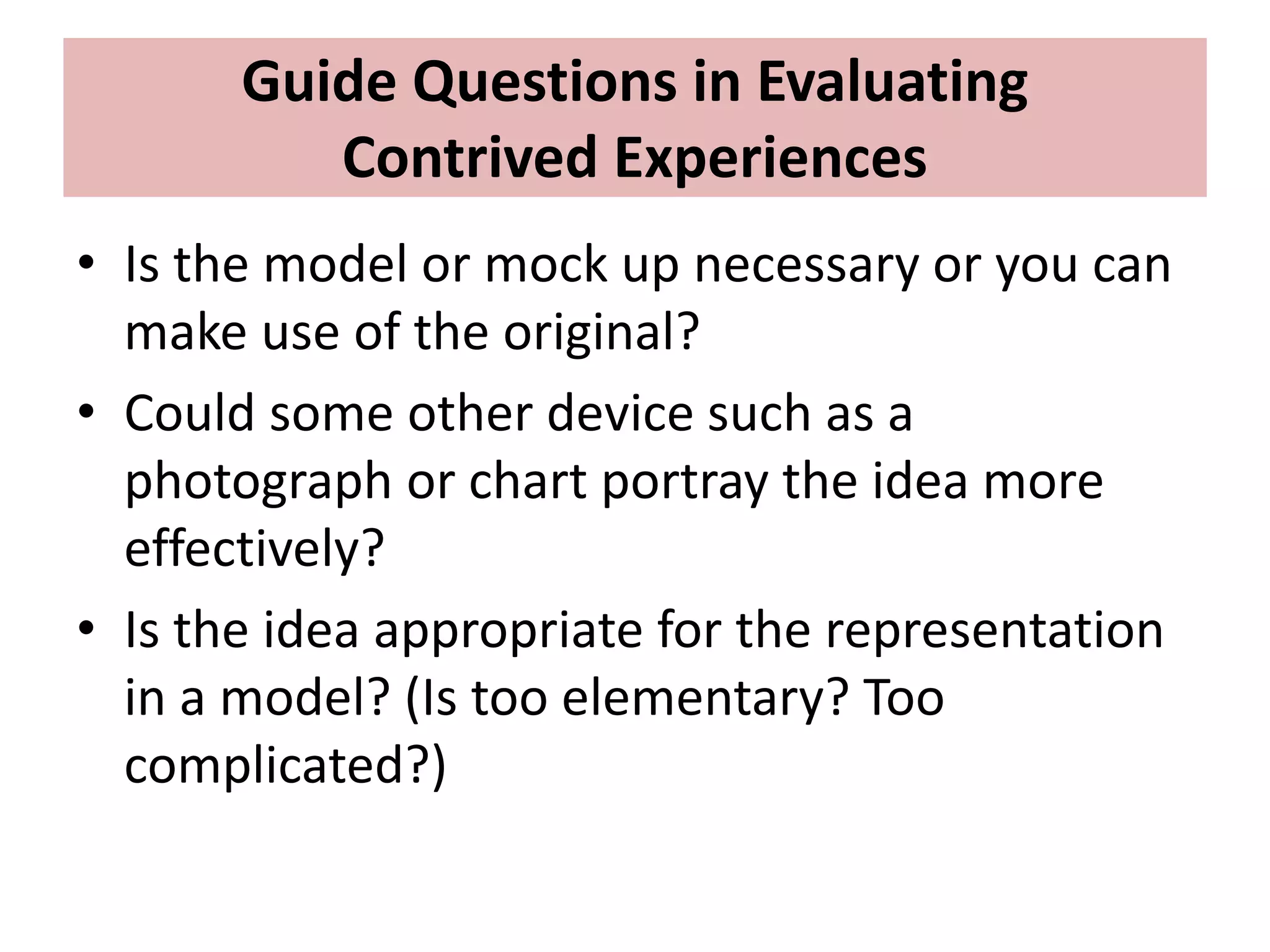 Guide Questions in Evaluating Contrived Experiences

• Is the model or mock up necessary or you can make use of the original?
• Could some other device such as a photograph or chart portray the idea more effectively?
• Is the idea appropriate for the representation in a model? (Is too elementary? Too complicated?)